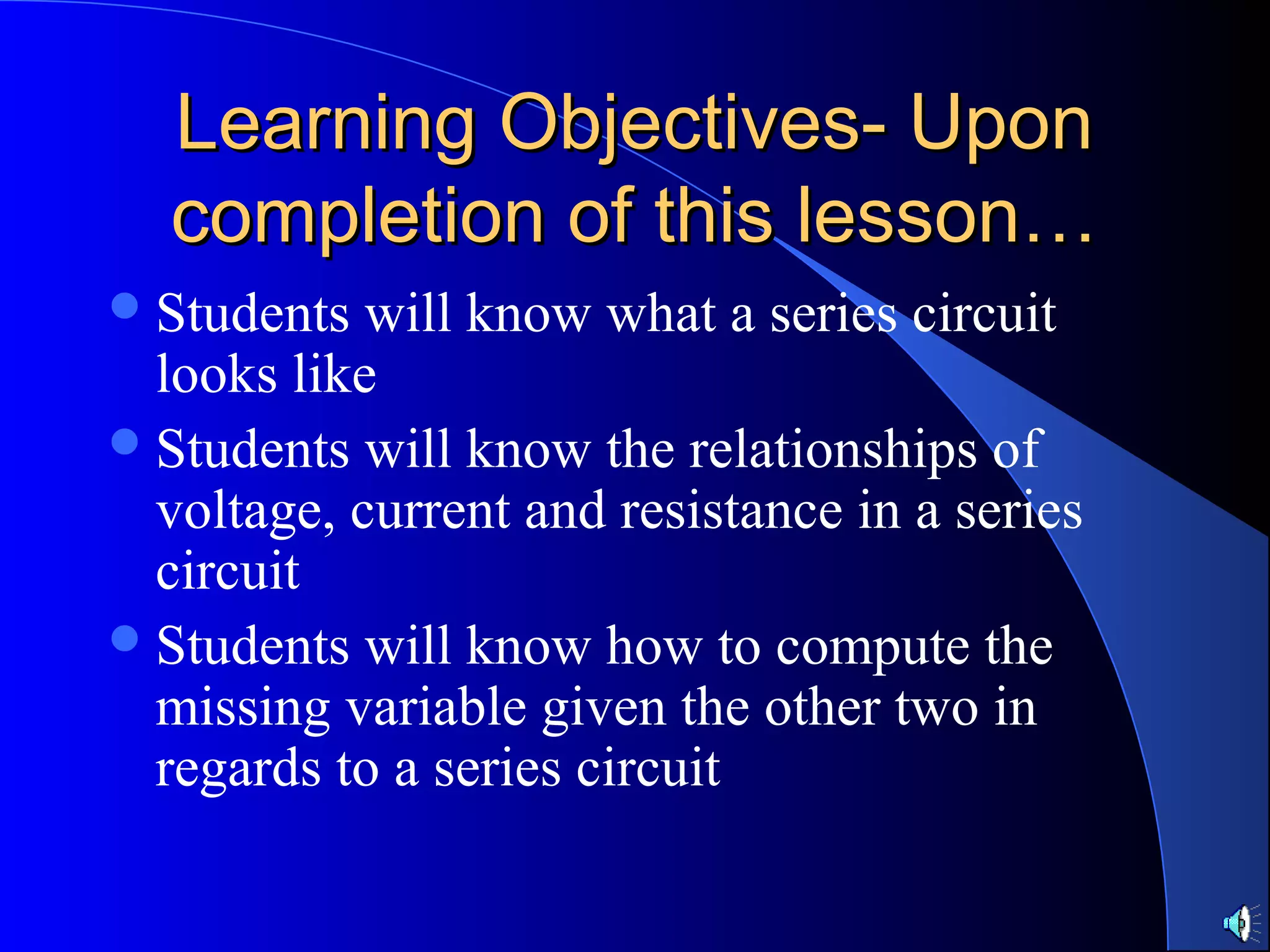 Learning Objectives- Upon completion of this lesson…

- Students will know what a series circuit looks like
- Students will know the relationships of voltage, current and resistance in a series circuit
- Students will know how to compute the missing variable given the other two in regards to a series circuit